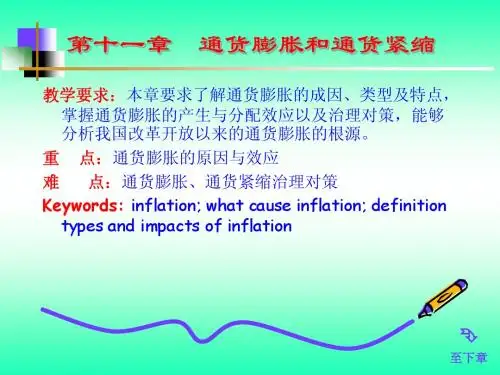 第十一章　通货膨胀和通货紧缩

教学要求：本章要求了解通货膨胀的成因、类型及特点，掌握通货膨胀的产生与分配效应以及治理对策，能够分析我国改革开放以来的通货膨胀的根源。

重　点：通货膨胀的原因与效应

难　点：通货膨胀、通货紧缩治理对策

Keywords: inflation; what cause inflation; definition types and impacts of inflation

至下章